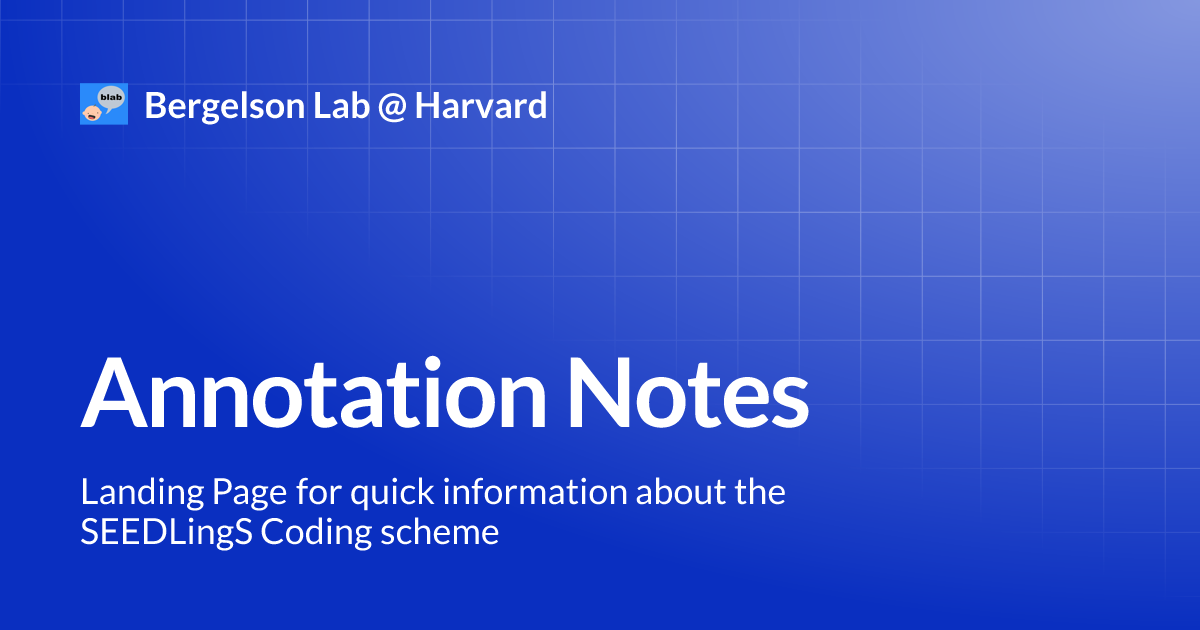 blab

Bergelson Lab @ Harvard

Annotation Notes

Landing Page for quick information about the SEEDLingS Coding scheme